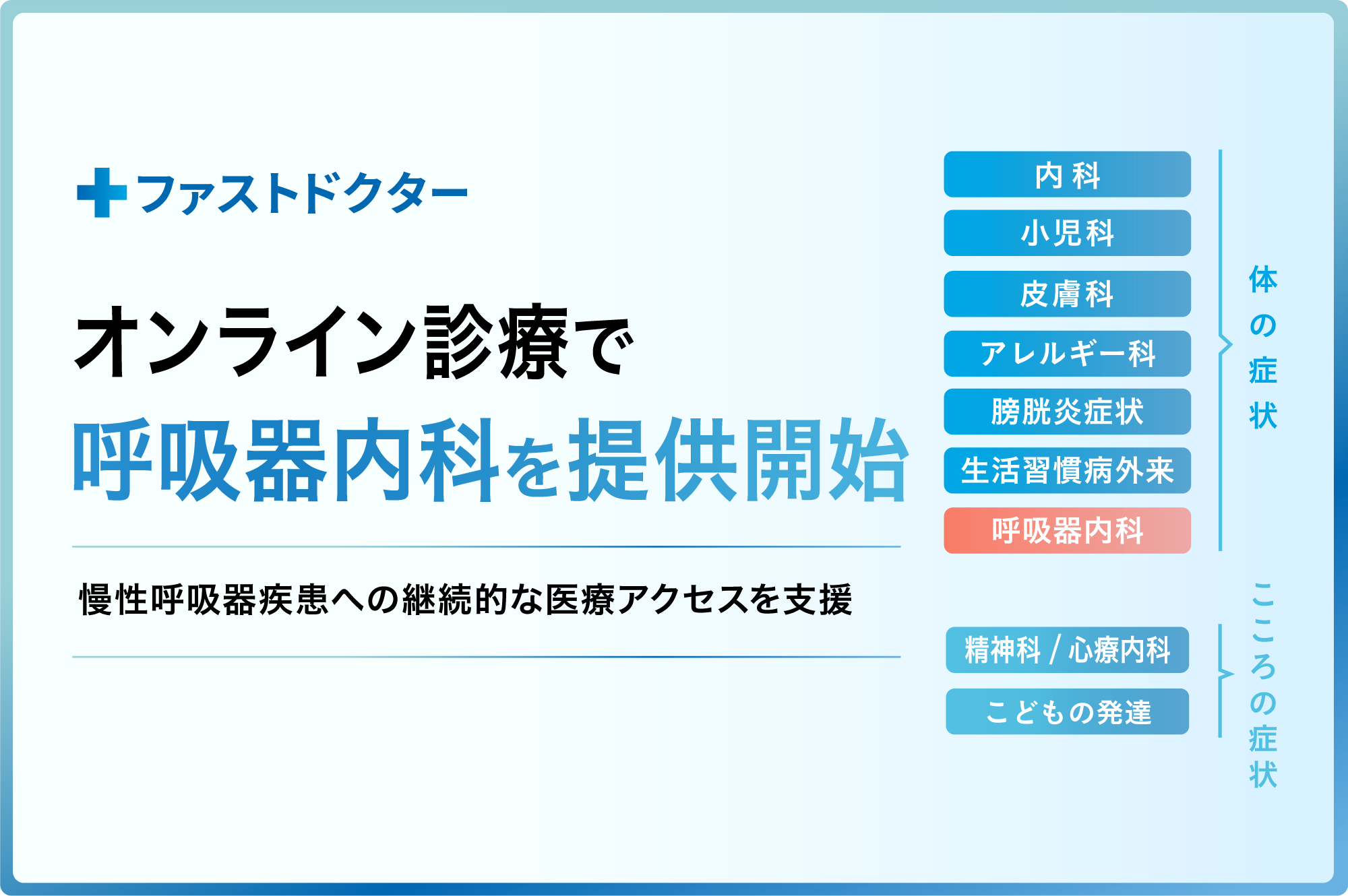 ファストドクター

オンライン診療で
呼吸器内科を提供開始

慢性呼吸器疾患への継続的な医療アクセスを支援

内科
小児科
皮膚科
アレルギー科
膀胱炎症状
生活習慣病外来
呼吸器内科

体の症状

精神科 / 心療内科
こどもの発達

こころの症状